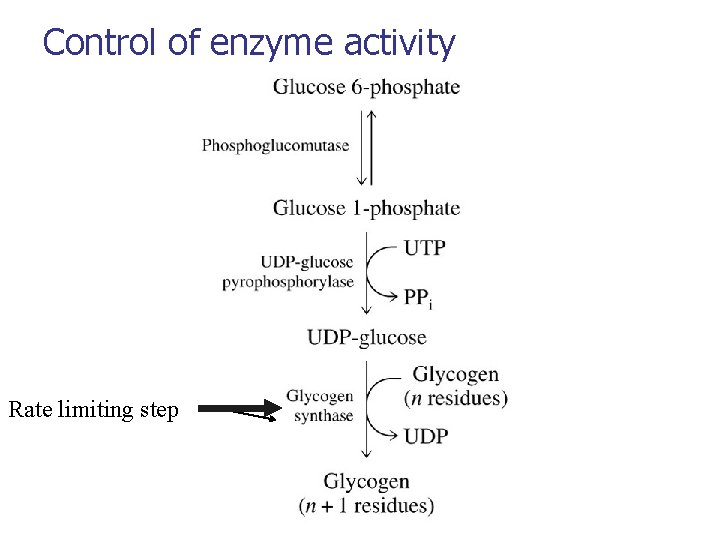 Control of enzyme activity

Glucose 6-phosphate

Phosphoglucomutase

Glucose 1-phosphate

UDP-glucose pyrophosphorylase

UTP

$PP_i$

UDP-glucose

Rate limiting step

Glycogen synthase

Glycogen ($n$ residues)

UDP

Glycogen ($n + 1$ residues)